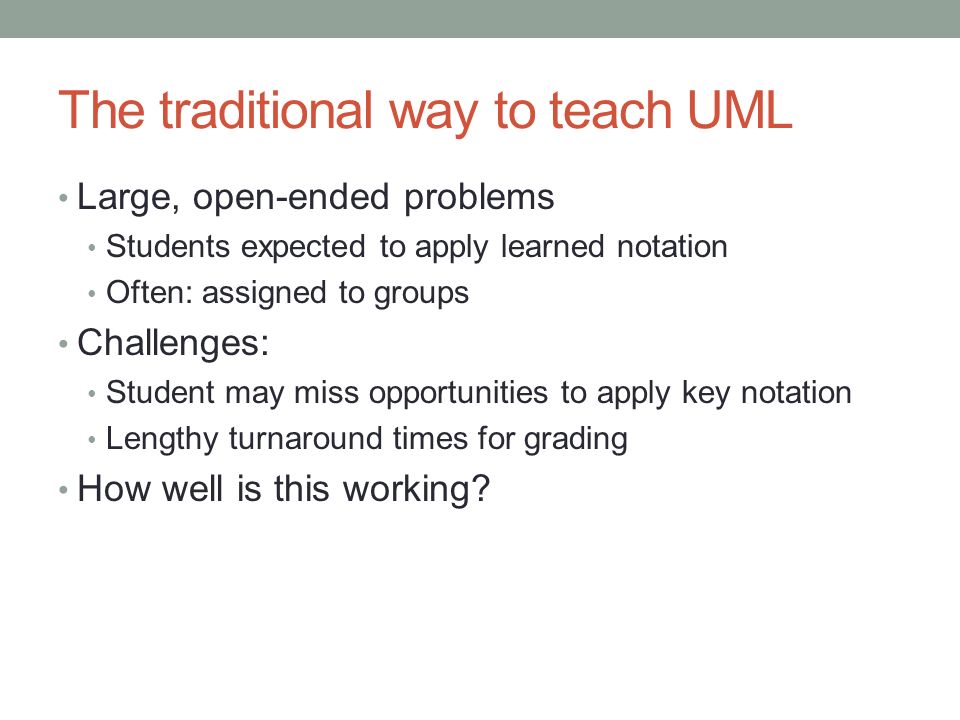 The traditional way to teach UML

• Large, open-ended problems
  • Students expected to apply learned notation
  • Often: assigned to groups
• Challenges:
  • Student may miss opportunities to apply key notation
  • Lengthy turnaround times for grading
• How well is this working?